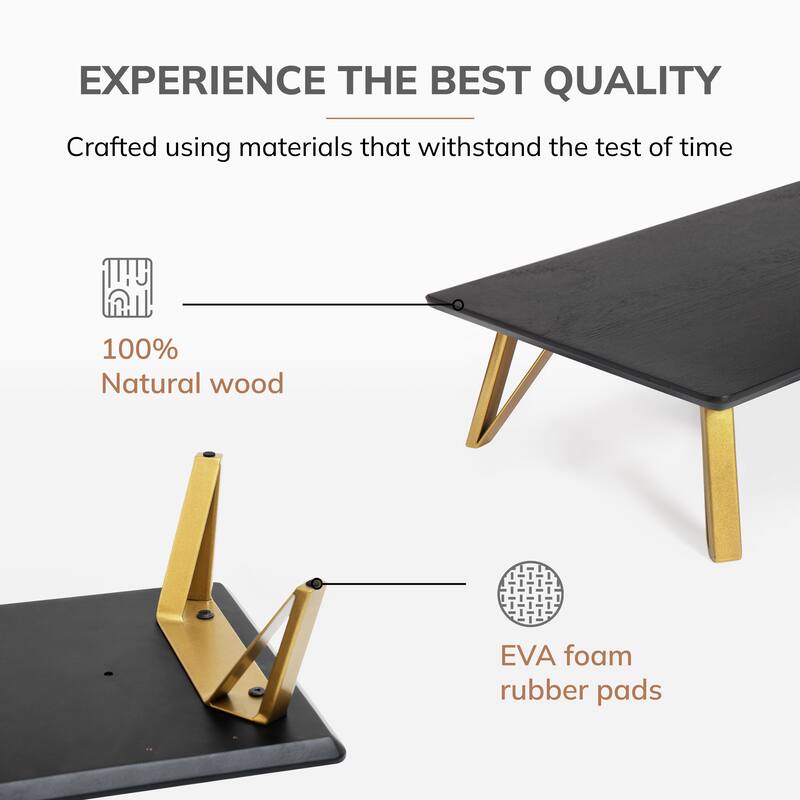 EXPERIENCE THE BEST QUALITY

Crafted using materials that withstand the test of time

100%
Natural wood

EVA foam
rubber pads